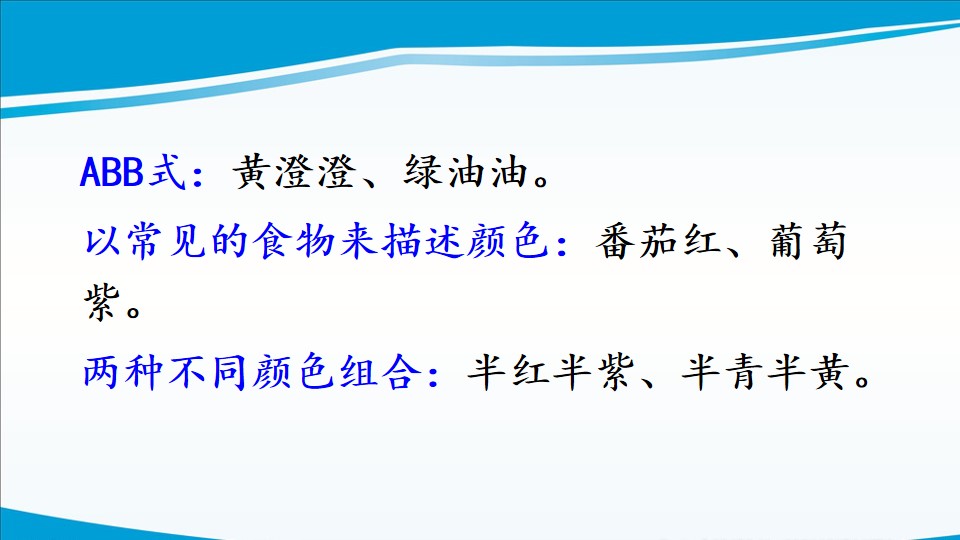 ABB式：黄澄澄、绿油油。

以常见的食物来描述颜色：番茄红、葡萄紫。

两种不同颜色组合：半红半紫、半青半黄。